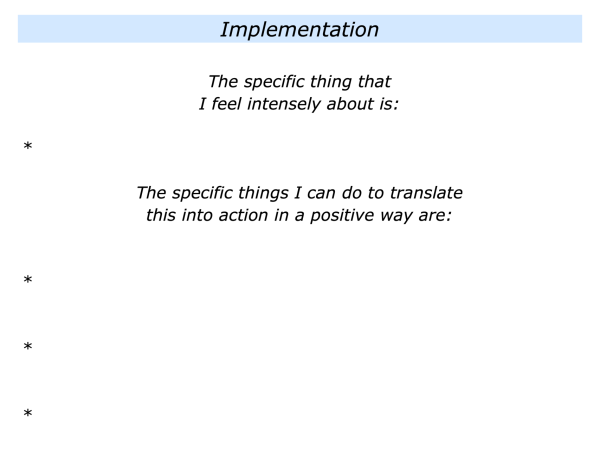 Implementation

The specific thing that
I feel intensely about is:

*

The specific things I can do to translate
this into action in a positive way are:

*

*

*